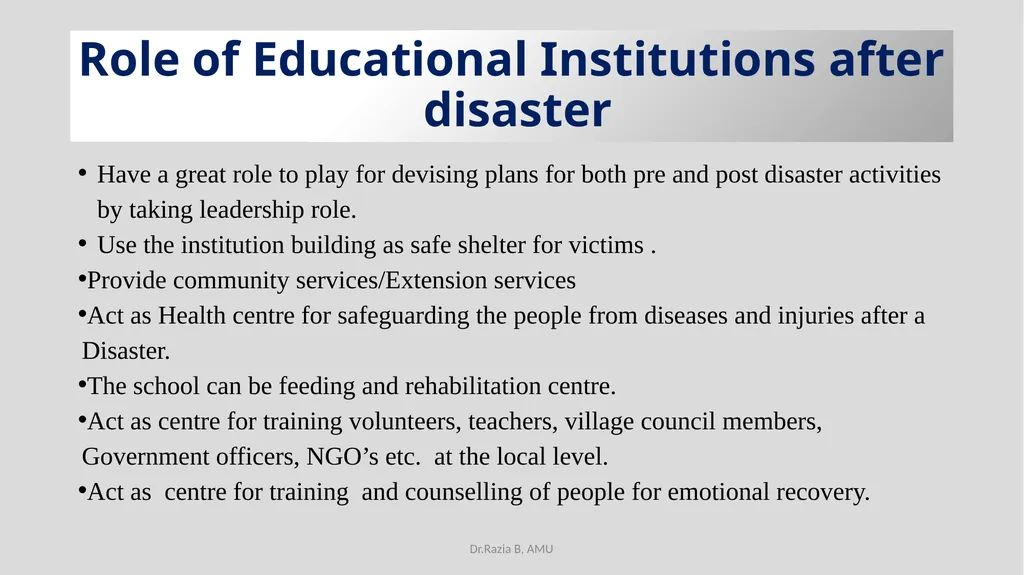 Role of Educational Institutions after disaster

• Have a great role to play for devising plans for both pre and post disaster activities by taking leadership role.
• Use the institution building as safe shelter for victims .
•Provide community services/Extension services
•Act as Health centre for safeguarding the people from diseases and injuries after a Disaster.
•The school can be feeding and rehabilitation centre.
•Act as centre for training volunteers, teachers, village council members, Government officers, NGO's etc. at the local level.
•Act as centre for training and counselling of people for emotional recovery.

Dr.Razia B, AMU